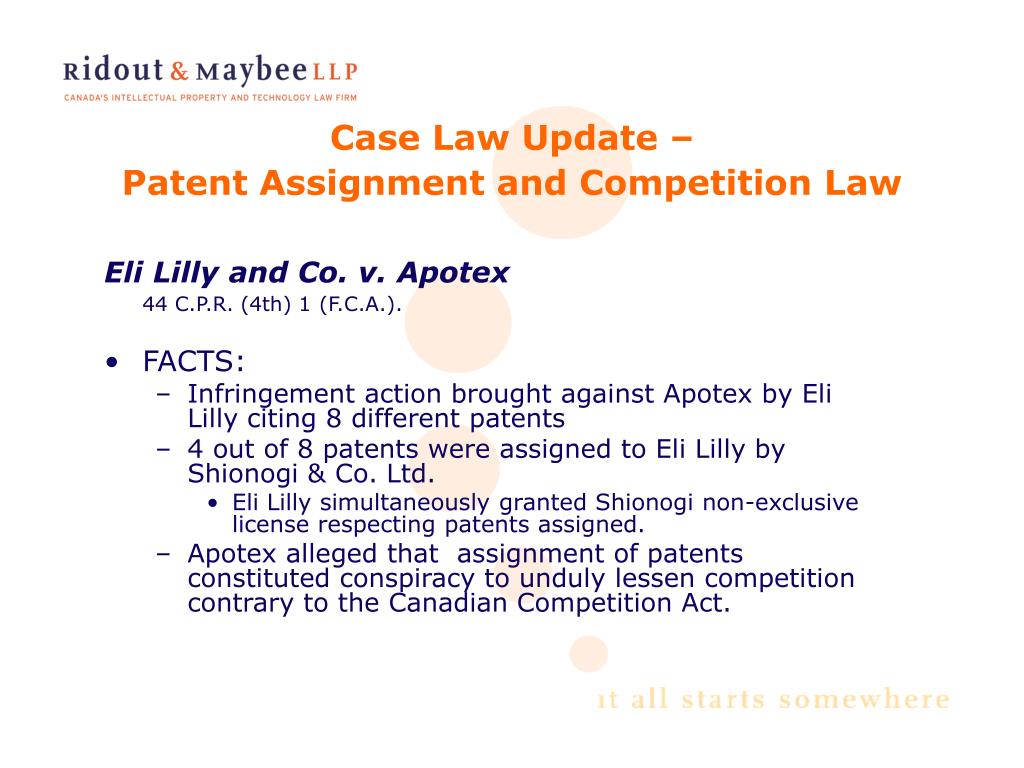 Ridout & Maybee LLP
CANADA'S INTELLECTUAL PROPERTY AND TECHNOLOGY LAW FIRM

Case Law Update –
Patent Assignment and Competition Law

Eli Lilly and Co. v. Apotex
44 C.P.R. (4th) 1 (F.C.A.).

• FACTS:
– Infringement action brought against Apotex by Eli Lilly citing 8 different patents
– 4 out of 8 patents were assigned to Eli Lilly by Shionogi & Co. Ltd.
• Eli Lilly simultaneously granted Shionogi non-exclusive license respecting patents assigned.
– Apotex alleged that assignment of patents constituted conspiracy to unduly lessen competition contrary to the Canadian Competition Act.

it all starts somewhere